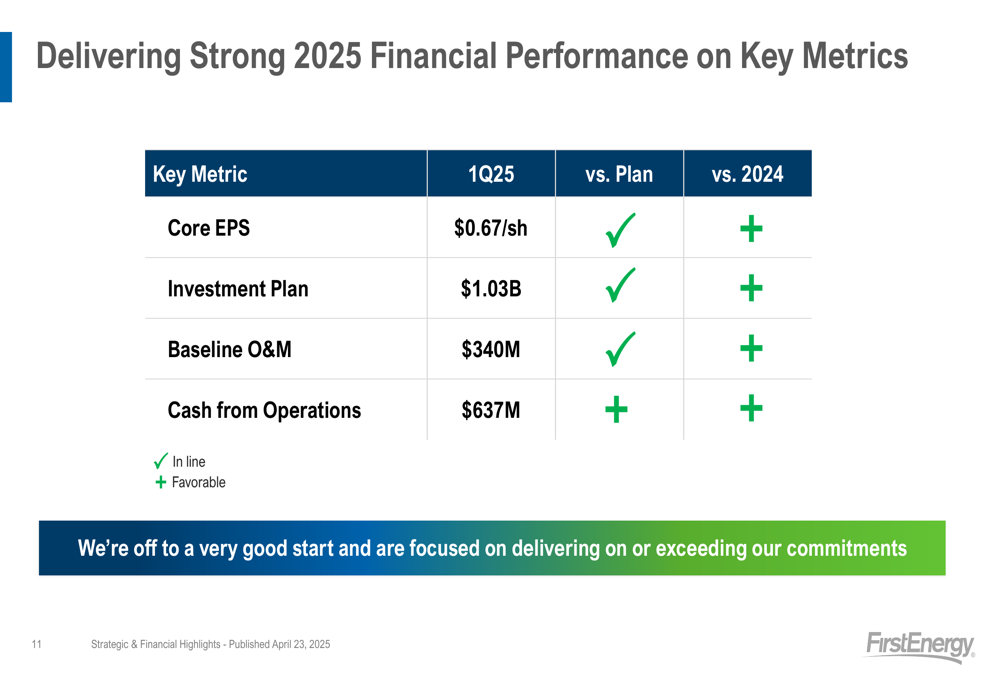 Delivering Strong 2025 Financial Performance on Key Metrics

| Key Metric | 1Q25 | vs. Plan | vs. 2024 |
|---|---|---|---|
| Core EPS | \$0.67/sh | ✓ | + |
| Investment Plan | \$1.03B | ✓ | + |
| Baseline O&M | \$340M | ✓ | + |
| Cash from Operations | \$637M | + | + |

✓ In line
+ Favorable

We're off to a very good start and are focused on delivering on or exceeding our commitments

11 Strategic & Financial Highlights - Published April 23, 2025

FirstEnergy